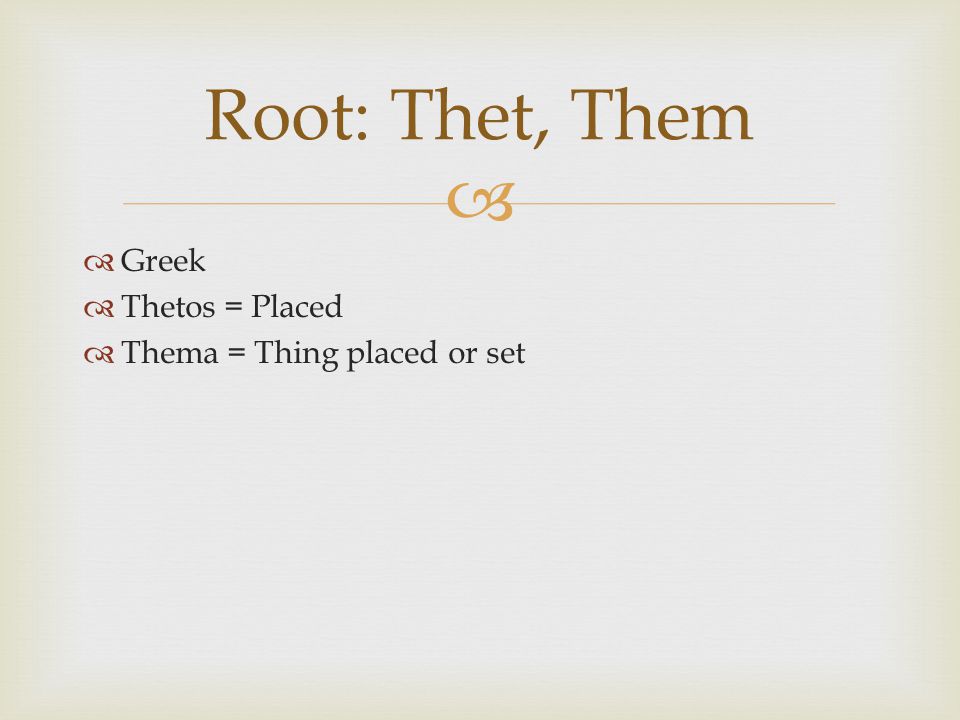 Root: Thet, Them

Greek
Thetos = Placed
Thema = Thing placed or set